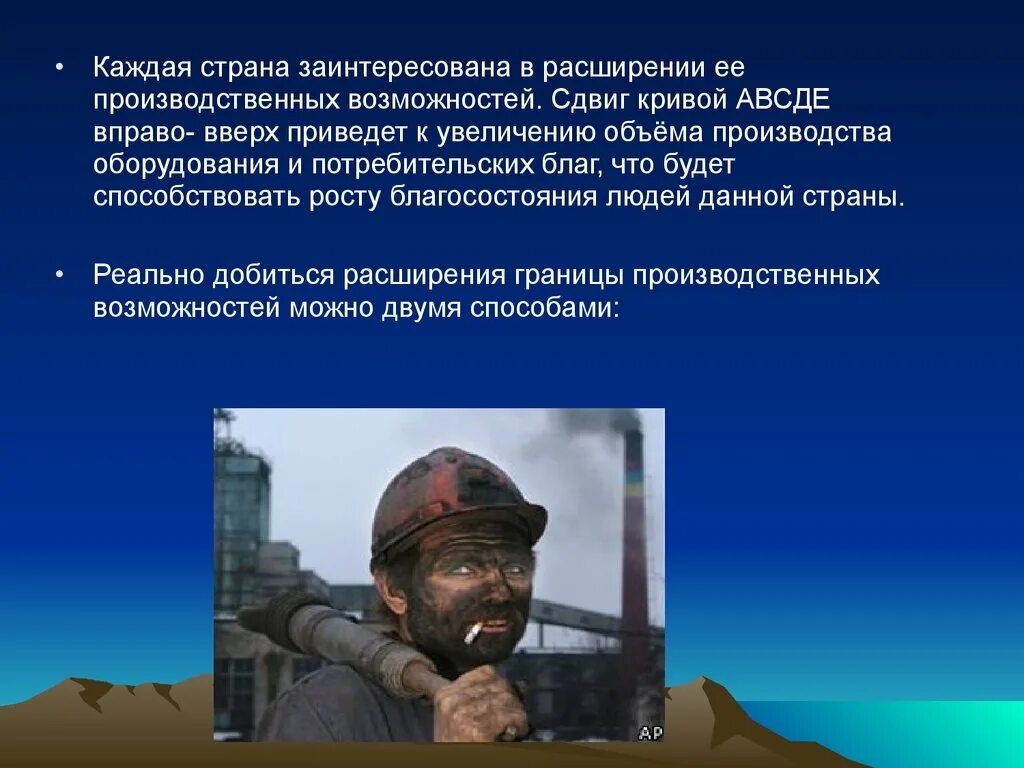 • Каждая страна заинтересована в расширении ее производственных возможностей. Сдвиг кривой АВСДЕ вправо- вверх приведет к увеличению объёма производства оборудования и потребительских благ, что будет способствовать росту благосостояния людей данной страны.

• Реально добиться расширения границы производственных возможностей можно двумя способами:

AP